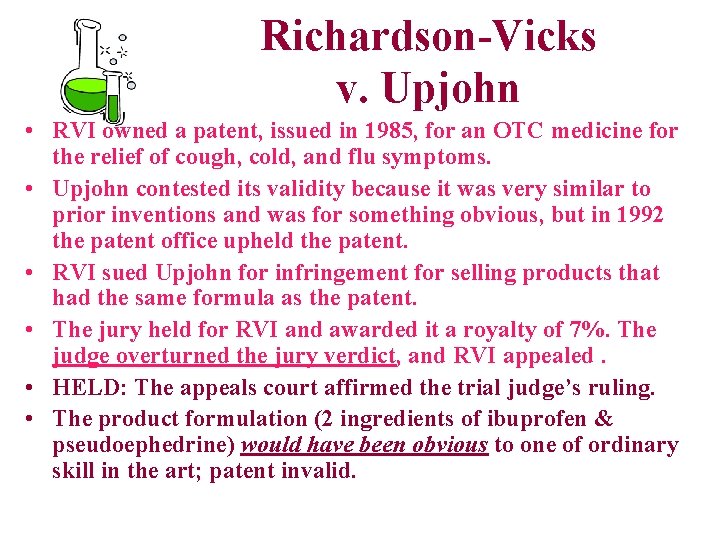 Richardson-Vicks v. Upjohn

• RVI owned a patent, issued in 1985, for an OTC medicine for the relief of cough, cold, and flu symptoms.
• Upjohn contested its validity because it was very similar to prior inventions and was for something obvious, but in 1992 the patent office upheld the patent.
• RVI sued Upjohn for infringement for selling products that had the same formula as the patent.
• The jury held for RVI and awarded it a royalty of 7%. The judge overturned the jury verdict, and RVI appealed .
• HELD: The appeals court affirmed the trial judge's ruling.
• The product formulation (2 ingredients of ibuprofen & pseudoephedrine) would have been obvious to one of ordinary skill in the art; patent invalid.